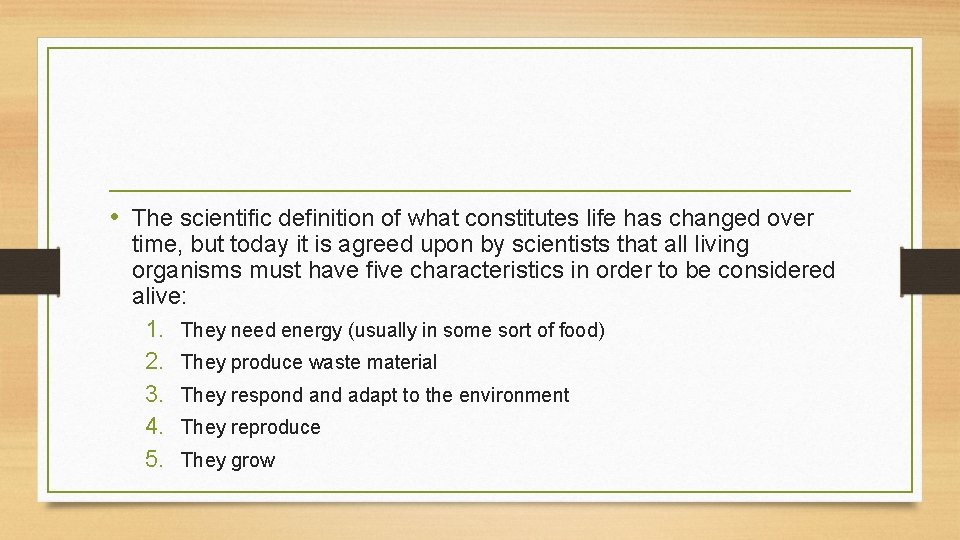 • The scientific definition of what constitutes life has changed over time, but today it is agreed upon by scientists that all living organisms must have five characteristics in order to be considered alive:

1. They need energy (usually in some sort of food)
2. They produce waste material
3. They respond and adapt to the environment
4. They reproduce
5. They grow